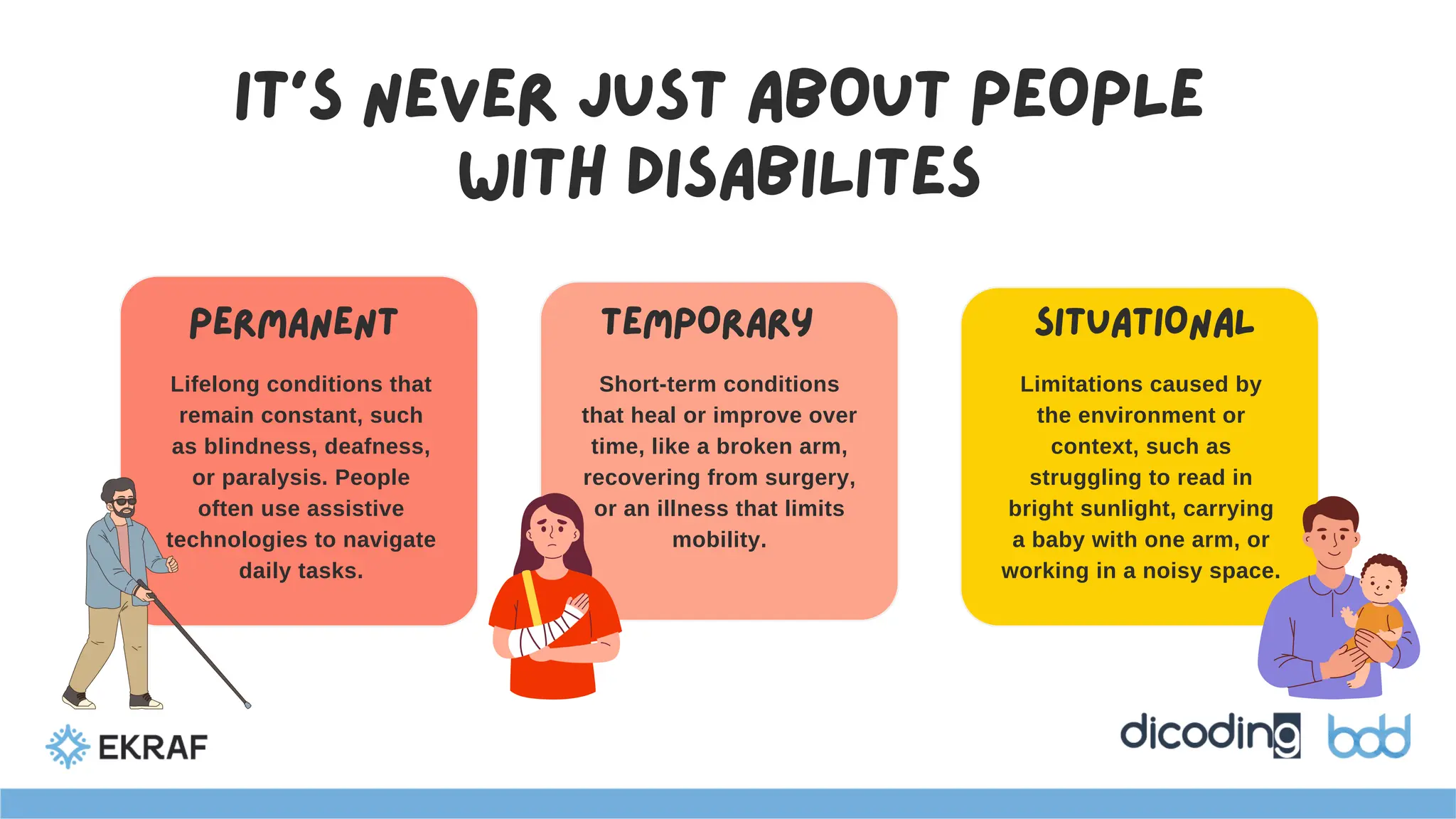 IT'S NEVER JUST ABOUT PEOPLE WITH DISABILITES

PERMANENT

Lifelong conditions that remain constant, such as blindness, deafness, or paralysis. People often use assistive technologies to navigate daily tasks.

TEMPORARY

Short-term conditions that heal or improve over time, like a broken arm, recovering from surgery, or an illness that limits mobility.

SITUATIONAL

Limitations caused by the environment or context, such as struggling to read in bright sunlight, carrying a baby with one arm, or working in a noisy space.

EKRAF

dicoding bdd